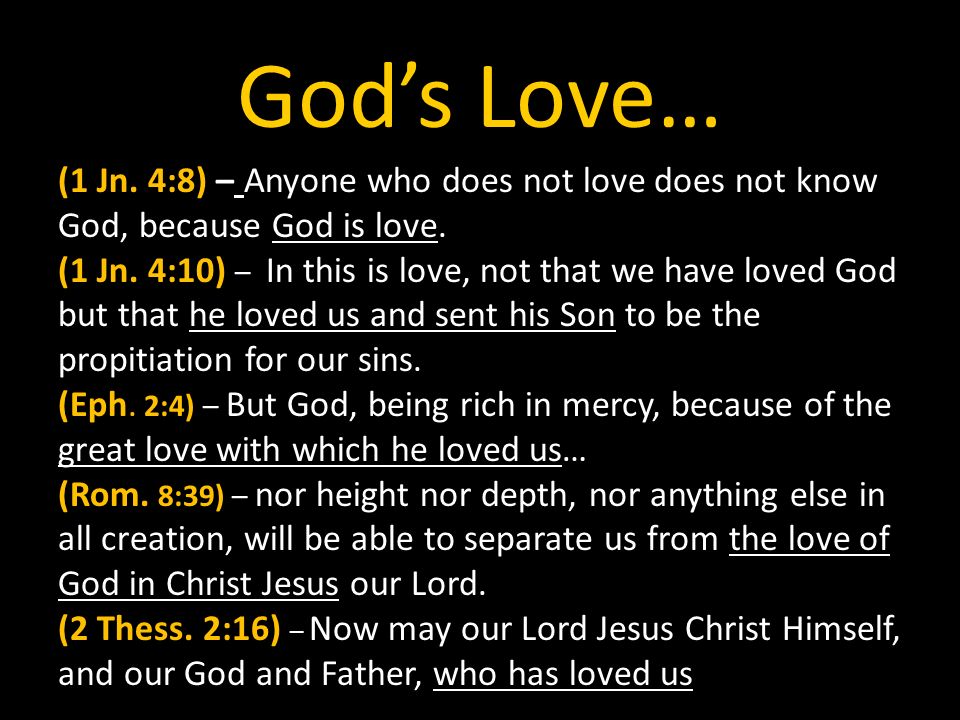 God's Love…

(1 Jn. 4:8) – Anyone who does not love does not know God, because God is love.

(1 Jn. 4:10) – In this is love, not that we have loved God but that he loved us and sent his Son to be the propitiation for our sins.

(Eph. 2:4) – But God, being rich in mercy, because of the great love with which he loved us…

(Rom. 8:39) – nor height nor depth, nor anything else in all creation, will be able to separate us from the love of God in Christ Jesus our Lord.

(2 Thess. 2:16) – Now may our Lord Jesus Christ Himself, and our God and Father, who has loved us